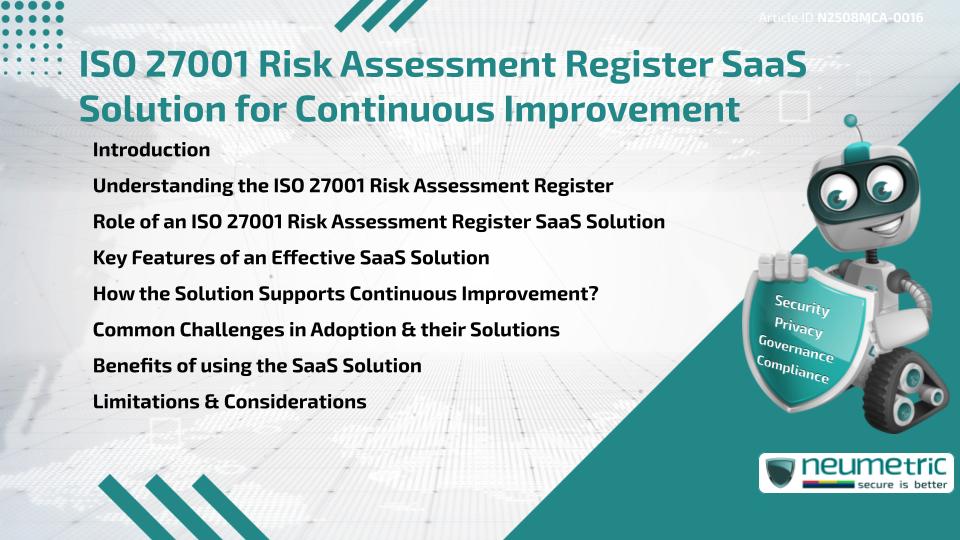 Article ID: N2508MCA-0016

ISO 27001 Risk Assessment Register SaaS Solution for Continuous Improvement

Introduction

Understanding the ISO 27001 Risk Assessment Register

Role of an ISO 27001 Risk Assessment Register SaaS Solution

Key Features of an Effective SaaS Solution

How the Solution Supports Continuous Improvement?

Common Challenges in Adoption & their Solutions

Benefits of using the SaaS Solution

Limitations & Considerations

Security
Privacy
Governance
Compliance

neumetric
secure is better